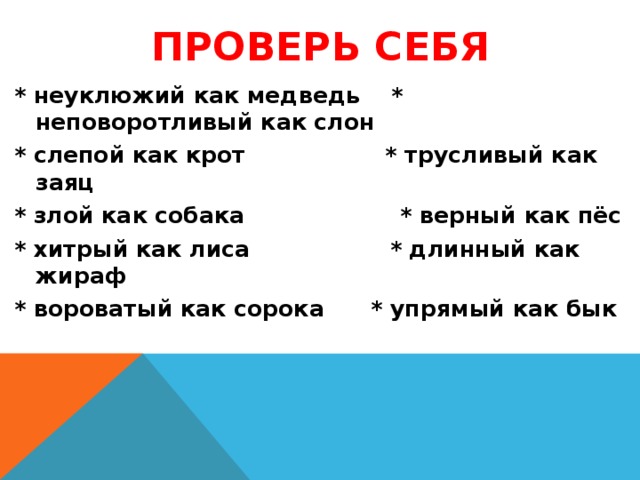 ПРОВЕРЬ СЕБЯ

* неуклюжий как медведь * неповоротливый как слон

* слепой как крот * трусливый как заяц

* злой как собака * верный как пёс

* хитрый как лиса * длинный как жираф

* вороватый как сорока * упрямый как бык